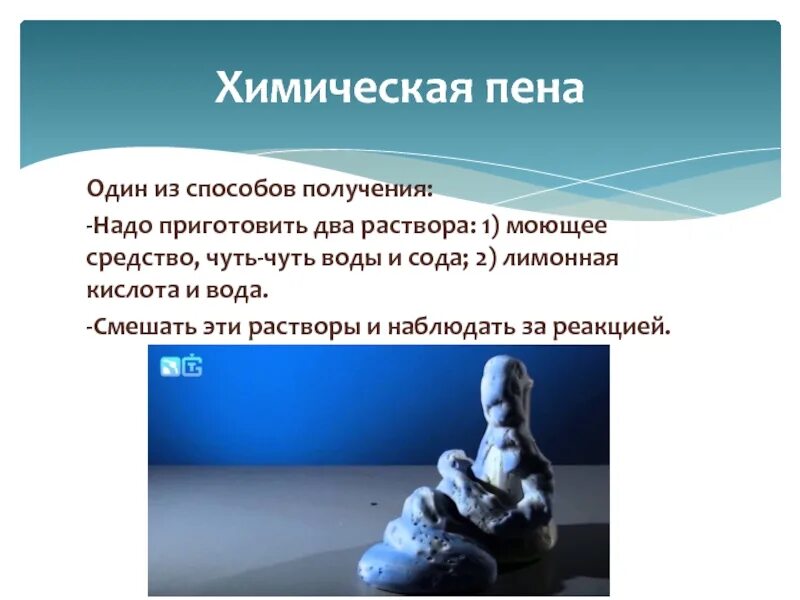 Химическая пена

Один из способов получения:

-Надо приготовить два раствора: 1) моющее средство, чуть-чуть воды и сода; 2) лимонная кислота и вода.

-Смешать эти растворы и наблюдать за реакцией.